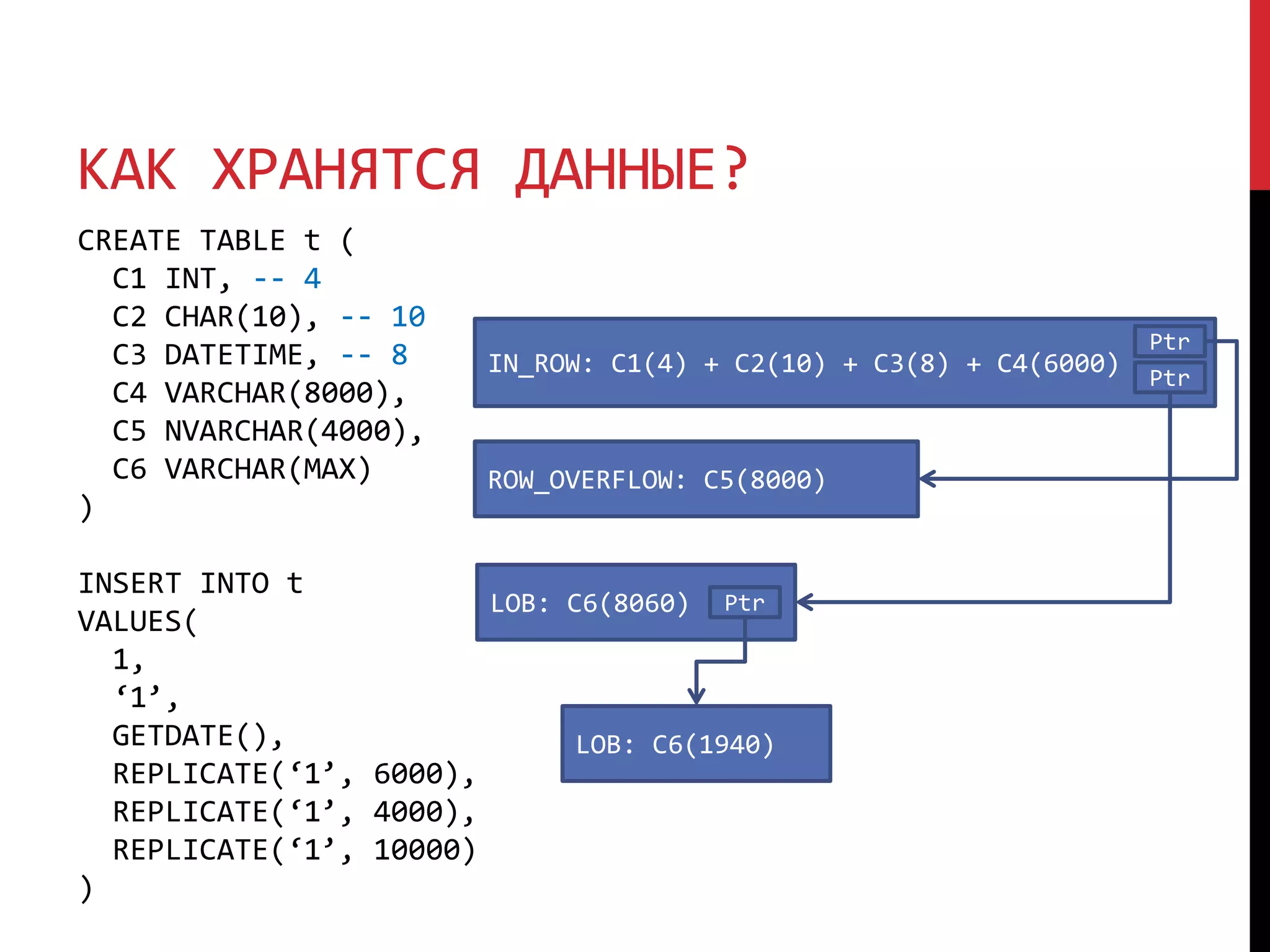 КАК ХРАНЯТСЯ ДАННЫЕ?

CREATE TABLE t (
C1 INT, -- 4
C2 CHAR(10), -- 10
C3 DATETIME, -- 8
C4 VARCHAR(8000),
C5 NVARCHAR(4000),
C6 VARCHAR(MAX)
)

INSERT INTO t
VALUES(
1,
‘1’,
GETDATE(),
REPLICATE(‘1’, 6000),
REPLICATE(‘1’, 4000),
REPLICATE(‘1’, 10000)
)

IN_ROW: C1(4) + C2(10) + C3(8) + C4(6000)

Ptr

Ptr

ROW_OVERFLOW: C5(8000)

LOB: C6(8060)

Ptr

LOB: C6(1940)